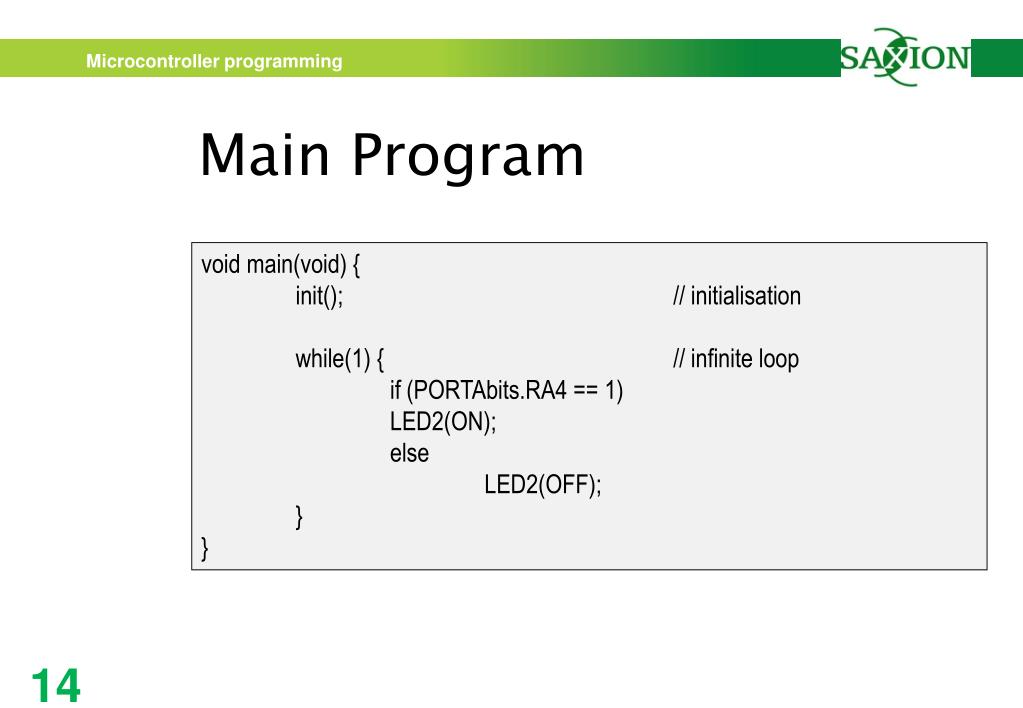 Microcontroller programming

SAXION

Main Program

void main(void) {
    init();                                  // initialisation

    while(1) {                               // infinite loop
        if (PORTAbits.RA4 == 1)
        LED2(ON);
        else
            LED2(OFF);
    }
}

14